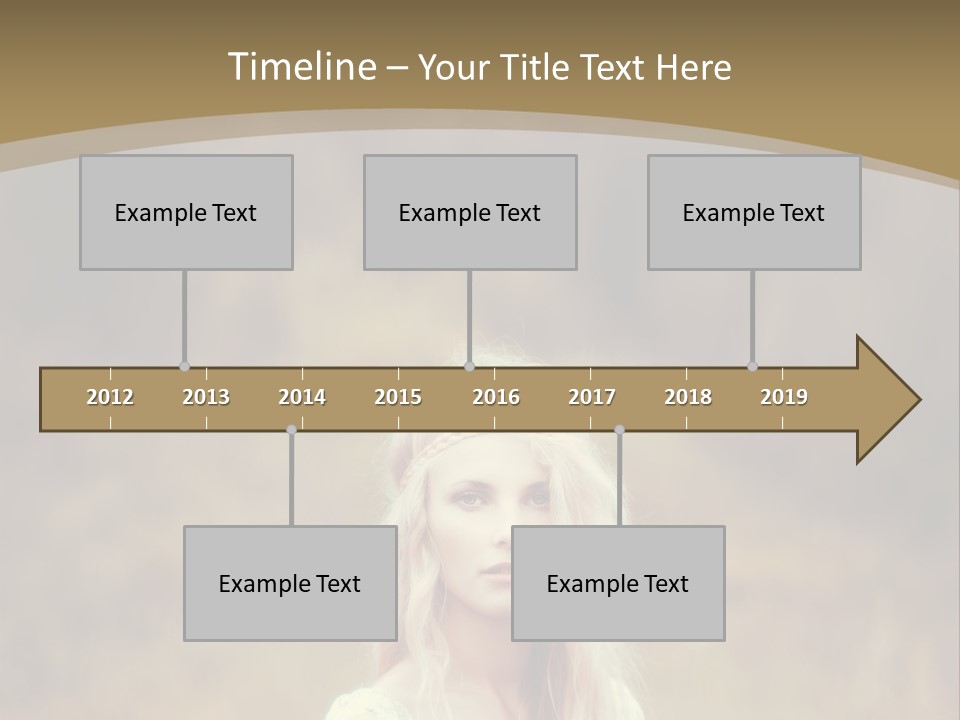 Timeline – Your Title Text Here

Example Text

Example Text

Example Text

2012 2013 2014 2015 2016 2017 2018 2019

Example Text

Example Text